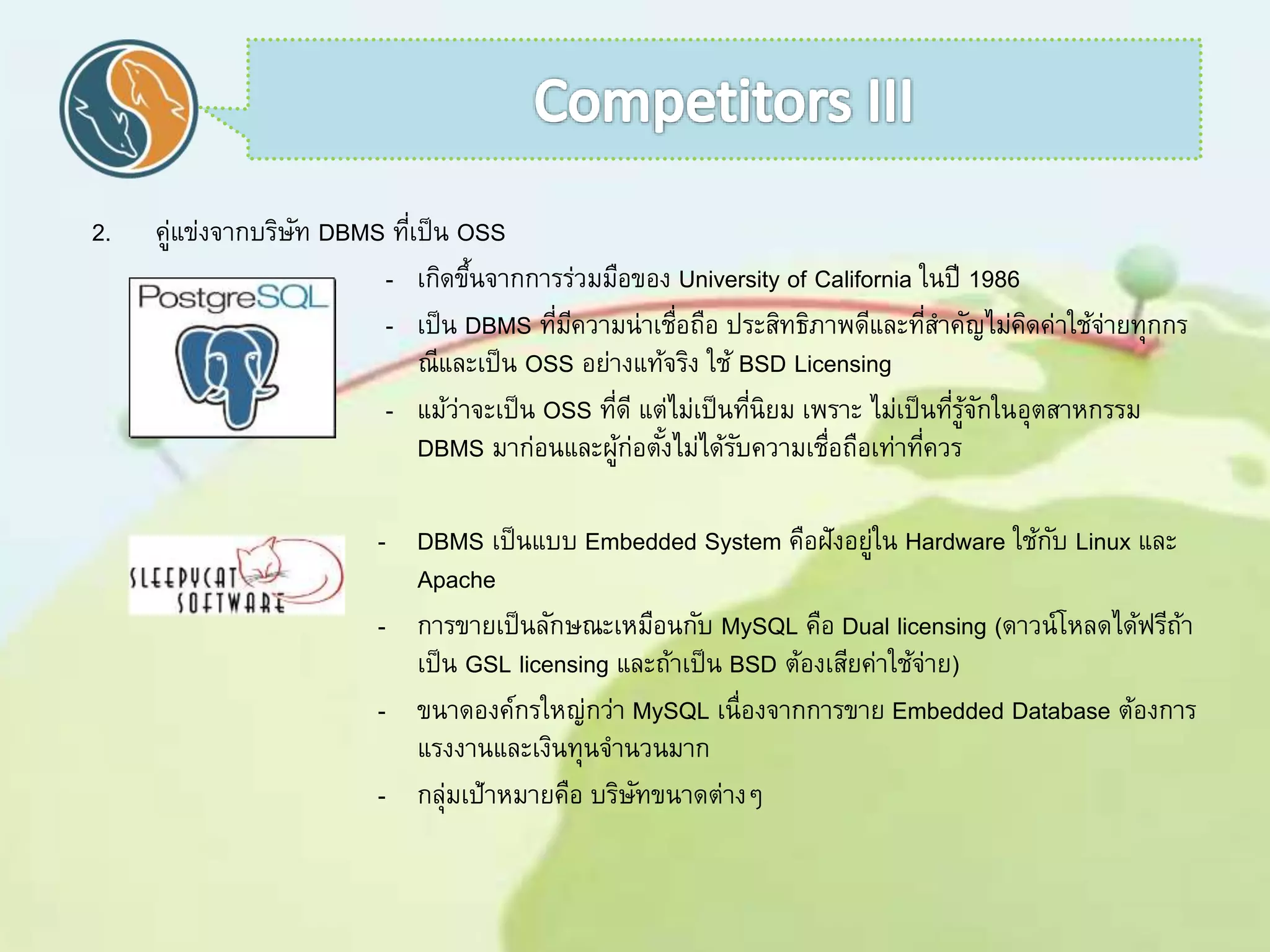 Competitors III

2. คู่แข่งจากบริษัท DBMS ที่เป็น OSS

PostgreSQL

- เกิดขึ้นจากการร่วมมือของ University of California ในปี 1986

- เป็น DBMS ที่มีความน่าเชื่อถือ ประสิทธิภาพดีและที่สำคัญไม่คิดค่าใช้จ่ายทุกกรณีและเป็น OSS อย่างแท้จริง ใช้ BSD Licensing

- แม้ว่าจะเป็น OSS ที่ดี แต่ไม่เป็นที่นิยม เพราะ ไม่เป็นที่รู้จักในอุตสาหกรรม DBMS มาก่อนและผู้ก่อตั้งไม่ได้รับความเชื่อถือเท่าที่ควร

SLEEPYCAT SOFTWARE

- DBMS เป็นแบบ Embedded System คือฝังอยู่ใน Hardware ใช้กับ Linux และ Apache

- การขายเป็นลักษณะเหมือนกับ MySQL คือ Dual licensing (ดาวน์โหลดได้ฟรีถ้าเป็น GSL licensing และถ้าเป็น BSD ต้องเสียค่าใช้จ่าย)

- ขนาดองค์กรใหญ่กว่า MySQL เนื่องจากการขาย Embedded Database ต้องการแรงงานและเงินทุนจำนวนมาก

- กลุ่มเป้าหมายคือ บริษัทขนาดต่างๆ